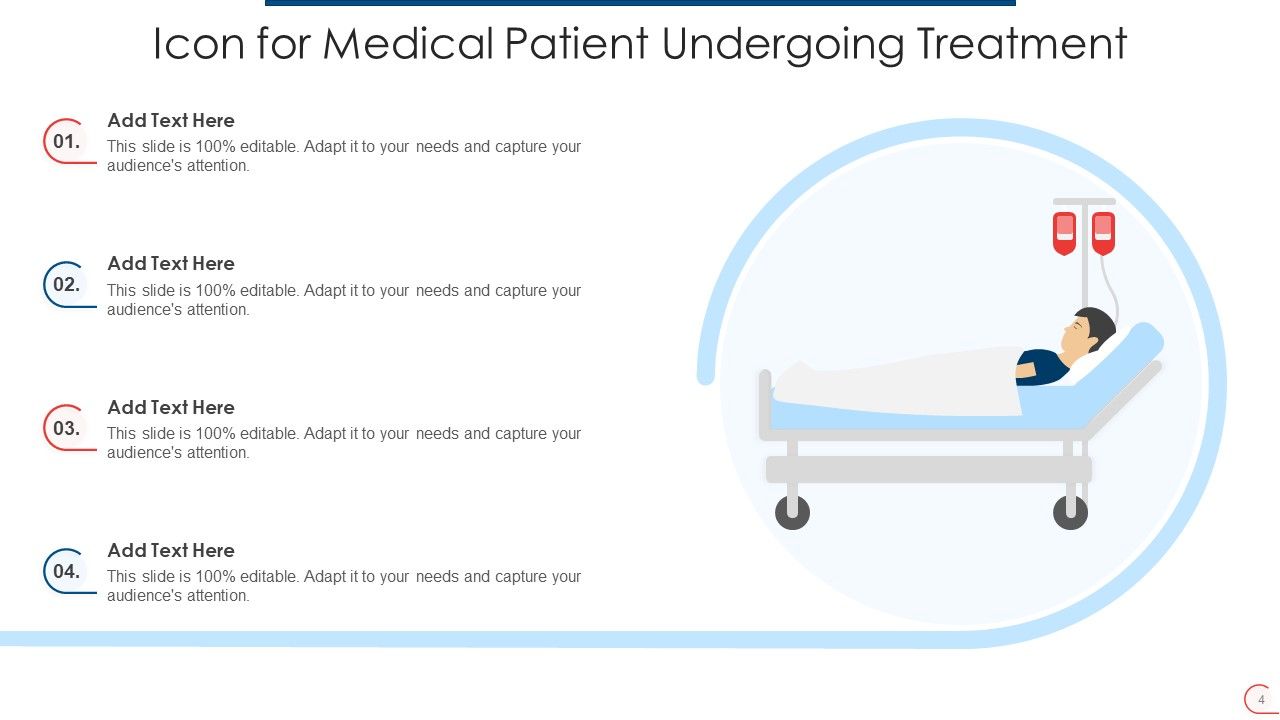 Icon for Medical Patient Undergoing Treatment

01.
Add Text Here
This slide is 100% editable. Adapt it to your needs and capture your audience's attention.

02.
Add Text Here
This slide is 100% editable. Adapt it to your needs and capture your audience's attention.

03.
Add Text Here
This slide is 100% editable. Adapt it to your needs and capture your audience's attention.

04.
Add Text Here
This slide is 100% editable. Adapt it to your needs and capture your audience's attention.

4